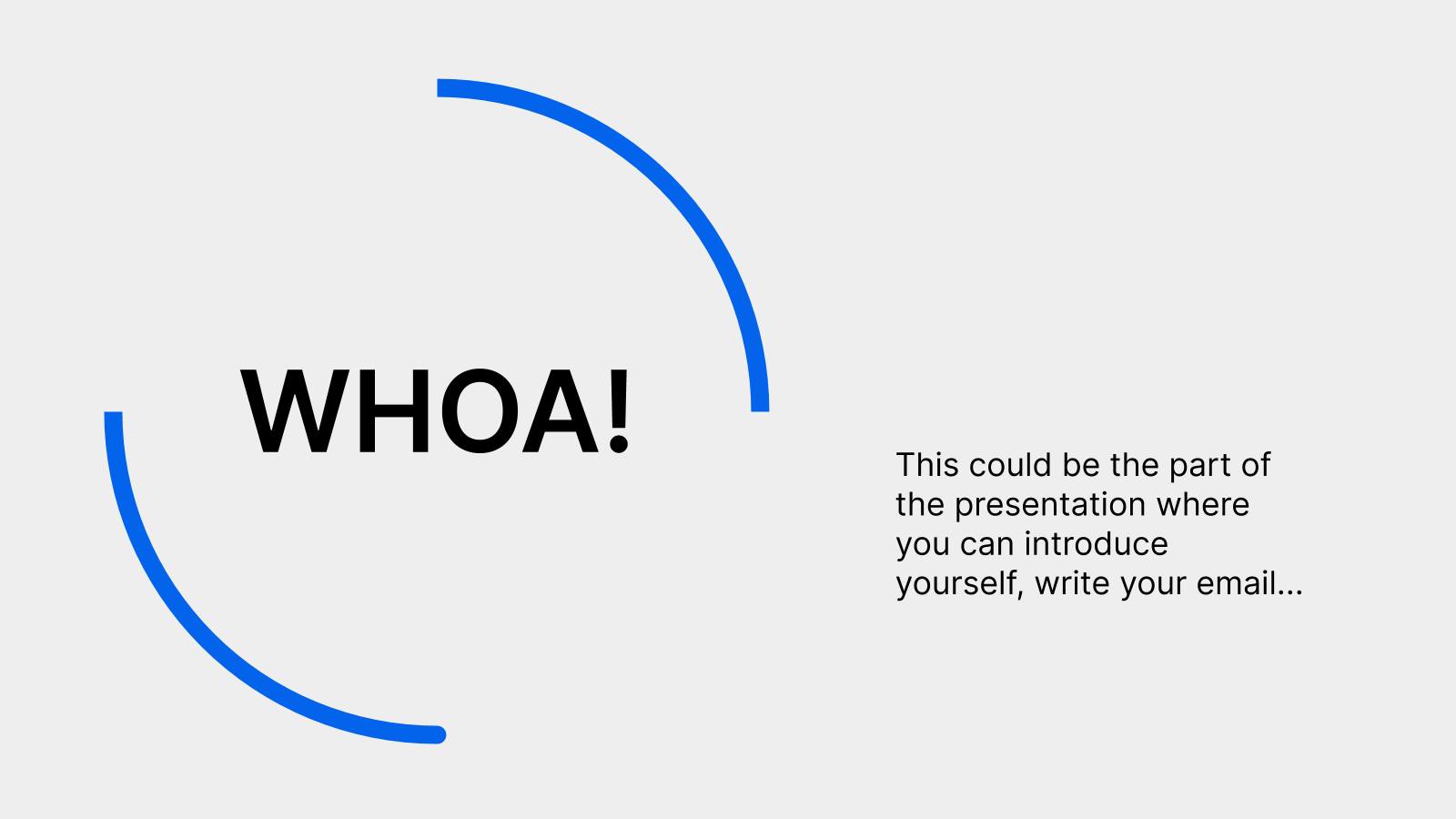 WHOA!

This could be the part of the presentation where you can introduce yourself, write your email...